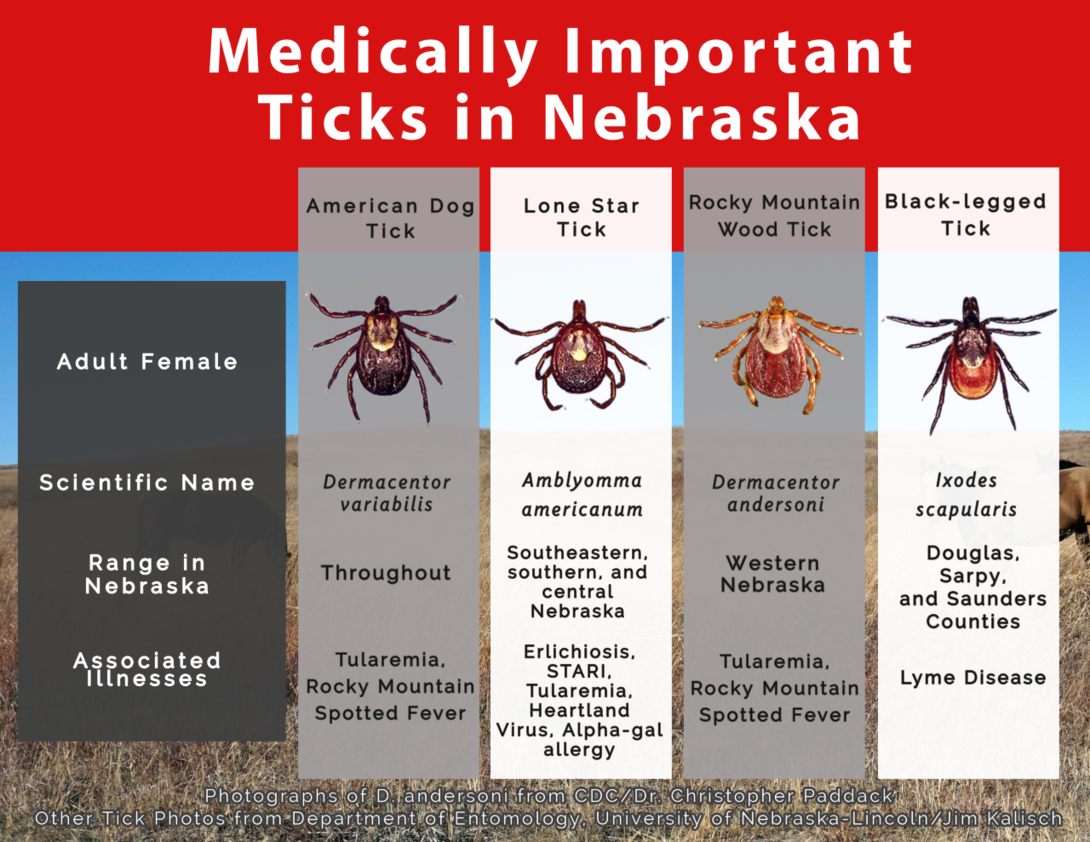 Medically Important Ticks in Nebraska

| | American Dog Tick | Lone Star Tick | Rocky Mountain Wood Tick | Black-legged Tick |
|---|---|---|---|---|
| Adult Female | | | | |
| Scientific Name | Dermacentor variabilis | Amblyomma americanum | Dermacentor andersoni | Ixodes scapularis |
| Range in Nebraska | Throughout | Southeastern, southern, and central Nebraska | Western Nebraska | Douglas, Sarpy, and Saunders Counties |
| Associated Illnesses | Tularemia, Rocky Mountain Spotted Fever | Erlichiosis, STARI, Tularemia, Heartland Virus, Alpha-gal allergy | Tularemia, Rocky Mountain Spotted Fever | Lyme Disease |

Photographs of D. andersoni from CDC/Dr. Christopher Paddack
Other Tick Photos from Department of Entomology, University of Nebraska-Lincoln/Jim Kalisch